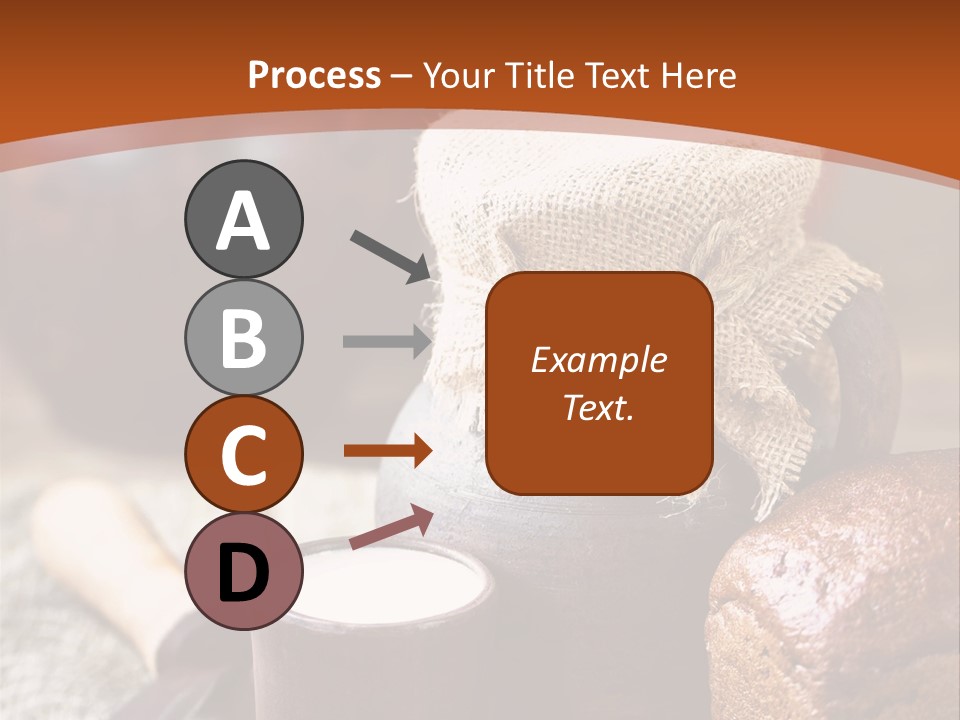 Process – Your Title Text Here

A

B

C

D

Example Text.